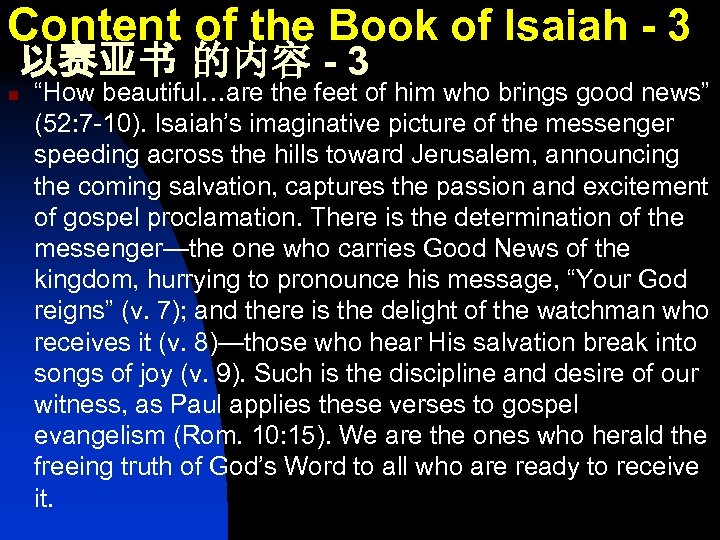 Content of the Book of Isaiah - 3
以赛亚书 的内容 - 3

“How beautiful…are the feet of him who brings good news” (52:7-10). Isaiah’s imaginative picture of the messenger speeding across the hills toward Jerusalem, announcing the coming salvation, captures the passion and excitement of gospel proclamation. There is the determination of the messenger—the one who carries Good News of the kingdom, hurrying to pronounce his message, “Your God reigns” (v. 7); and there is the delight of the watchman who receives it (v. 8)—those who hear His salvation break into songs of joy (v. 9). Such is the discipline and desire of our witness, as Paul applies these verses to gospel evangelism (Rom. 10:15). We are the ones who herald the freeing truth of God’s Word to all who are ready to receive it.